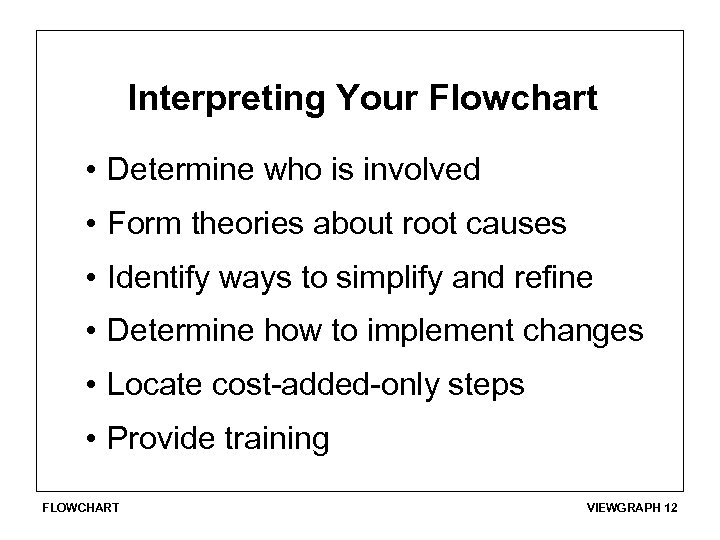 Interpreting Your Flowchart

• Determine who is involved
• Form theories about root causes
• Identify ways to simplify and refine
• Determine how to implement changes
• Locate cost-added-only steps
• Provide training

FLOWCHART

VIEWGRAPH 12